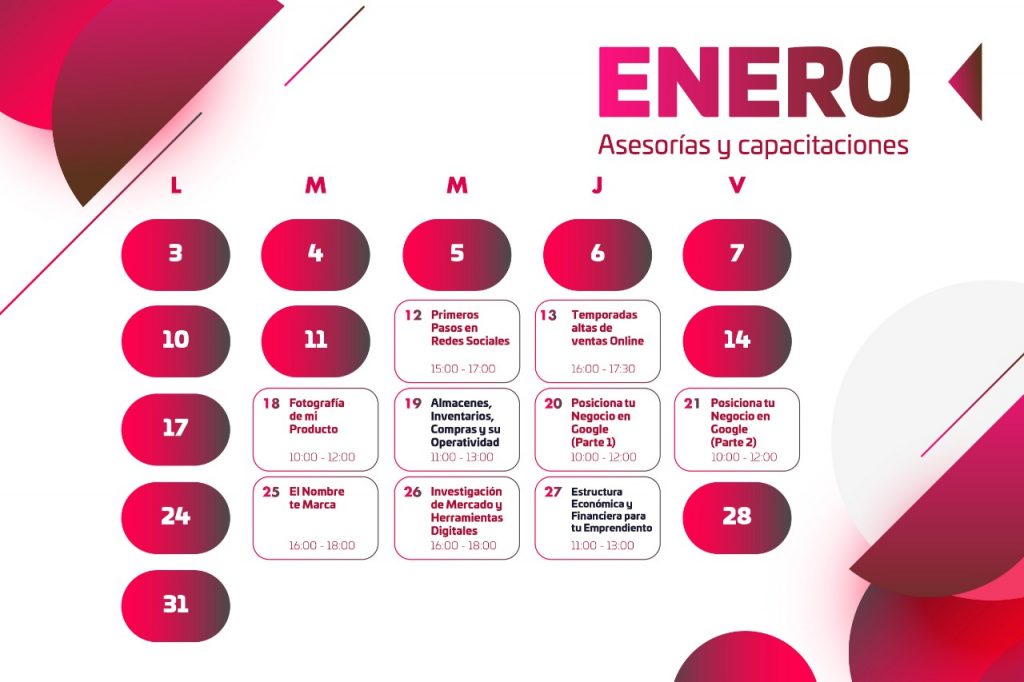 ENERO
Asesorías y capacitaciones

| L | M | M | J | V |
|---|---|---|---|---|
| 3 | 4 | 5 | 6 | 7 |
| 10 | 11 | 12 Primeros Pasos en Redes Sociales 15:00 - 17:00 | 13 Temporadas altas de ventas Online 16:00 - 17:30 | 14 |
| 17 | 18 Fotografía de mi Producto 10:00 - 12:00 | 19 Almacenes, Inventarios, Compras y su Operatividad 11:00 - 13:00 | 20 Posiciona tu Negocio en Google (Parte 1) 10:00 - 12:00 | 21 Posiciona tu Negocio en Google (Parte 2) 10:00 - 12:00 |
| 24 | 25 El Nombre te Marca 16:00 - 18:00 | 26 Investigación de Mercado y Herramientas Digitales 16:00 - 18:00 | 27 Estructura Económica y Financiera para tu Emprendiento 11:00 - 13:00 | 28 |
| 31 | | | | |